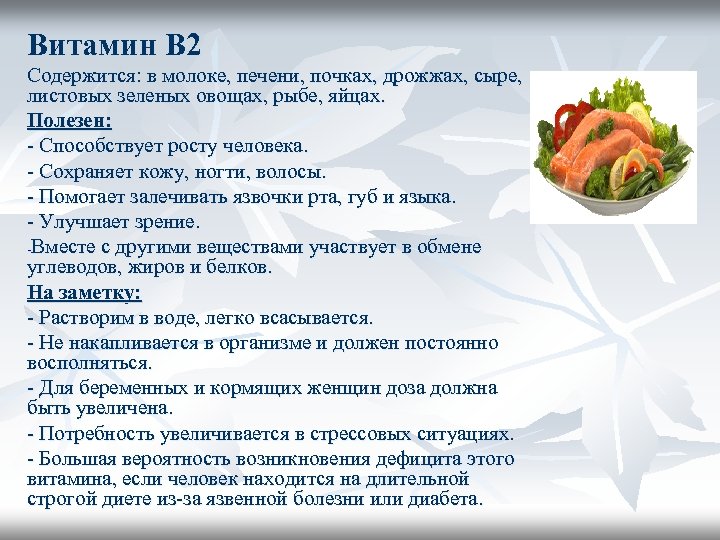 Витамин В2

Содержится: в молоке, печени, почках, дрожжах, сыре, листовых зеленых овощах, рыбе, яйцах.

Полезен:

- Способствует росту человека.

- Сохраняет кожу, ногти, волосы.

- Помогает залечивать язвочки рта, губ и языка.

- Улучшает зрение.

-Вместе с другими веществами участвует в обмене углеводов, жиров и белков.

На заметку:

- Растворим в воде, легко всасывается.

- Не накапливается в организме и должен постоянно восполняться.

- Для беременных и кормящих женщин доза должна быть увеличена.

- Потребность увеличивается в стрессовых ситуациях.

- Большая вероятность возникновения дефицита этого витамина, если человек находится на длительной строгой диете из-за язвенной болезни или диабета.